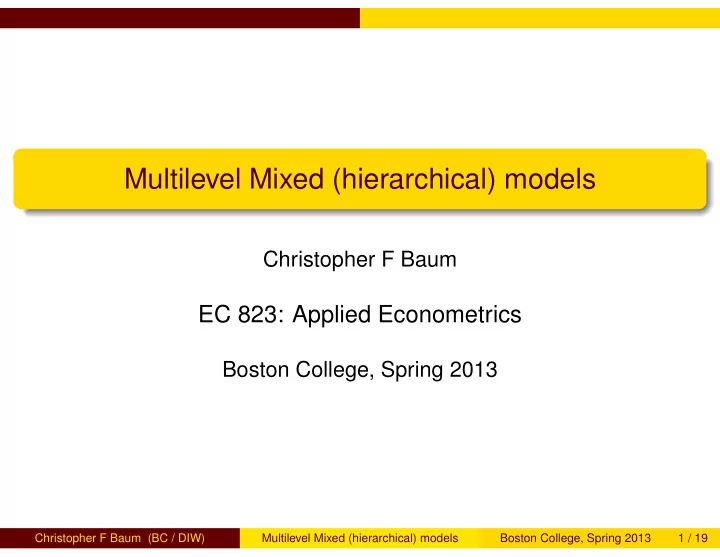 Multilevel Mixed (hierarchical) models

Christopher F Baum

EC 823: Applied Econometrics

Boston College, Spring 2013

Christopher F Baum (BC / DIW) Multilevel Mixed (hierarchical) models Boston College, Spring 2013 1 / 19